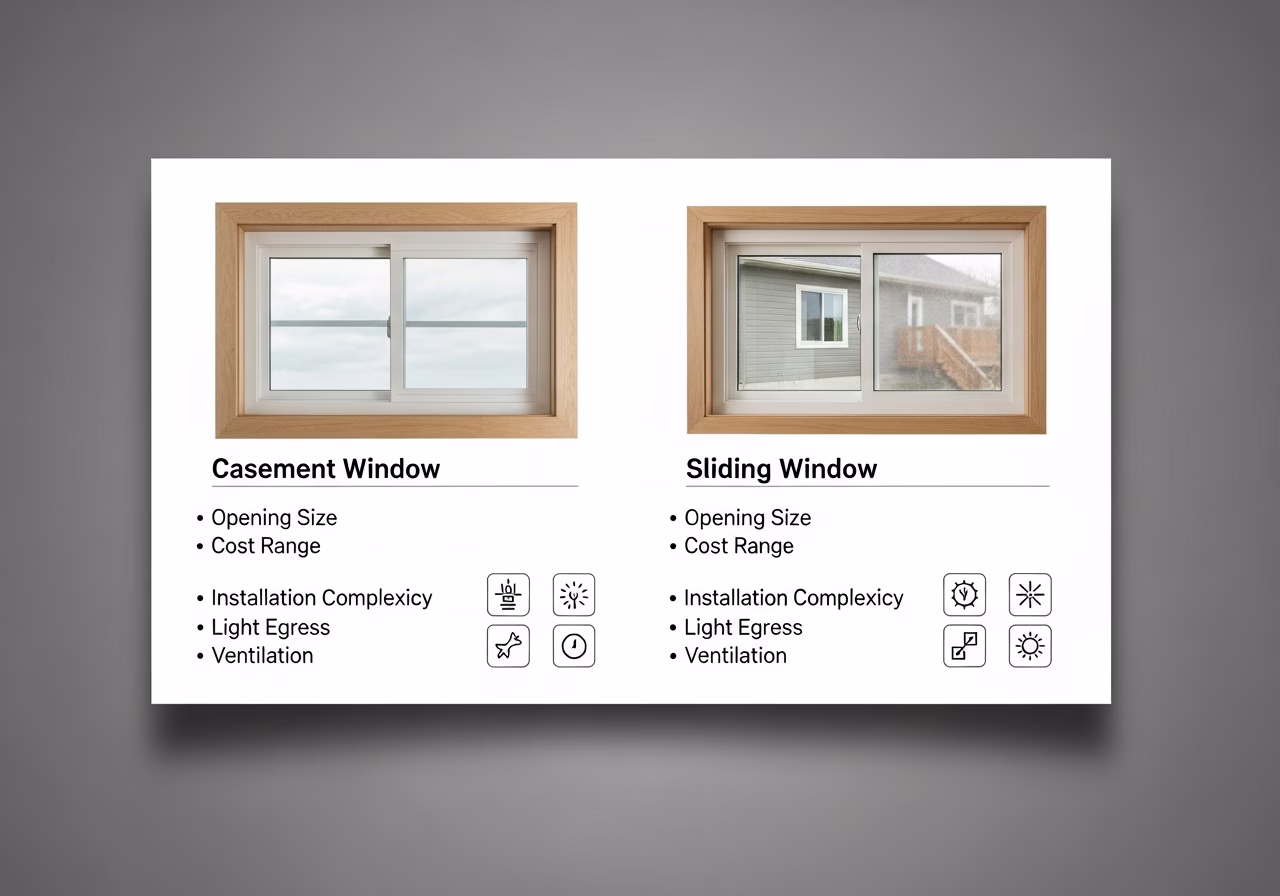 Casement Window

• Opening Size
• Cost Range

• Installation Complexicy
• Light Egress
• Ventilation

Sliding Window

• Opening Size
• Cost Range

• Installation Complexicy
• Light Egress
• Ventilation